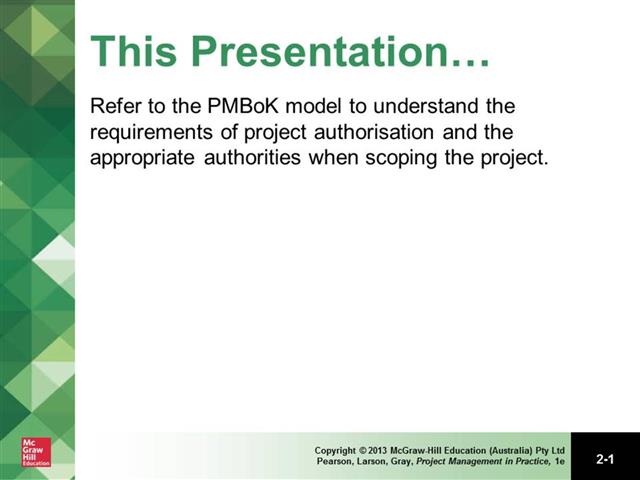 This Presentation…

Refer to the PMBoK model to understand the requirements of project authorisation and the appropriate authorities when scoping the project.

Mc Graw Hill Education

Copyright © 2013 McGraw-Hill Education (Australia) Pty Ltd
Pearson, Larson, Gray, Project Management in Practice, 1e

2-1